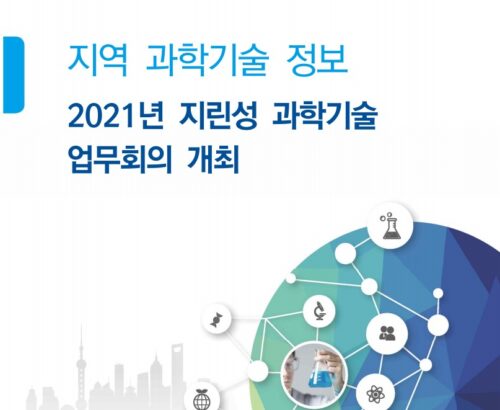 지역 과학기술 정보

2021년 지린성 과학기술 업무회의 개최